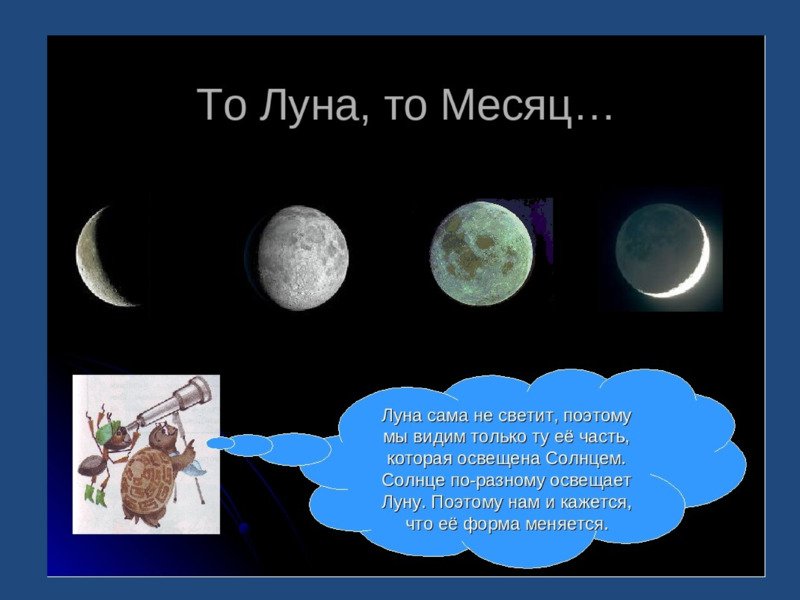 То Луна, то Месяц…

Луна сама не светит, поэтому мы видим только ту её часть, которая освещена Солнцем. Солнце по-разному освещает Луну. Поэтому нам и кажется, что её форма меняется.